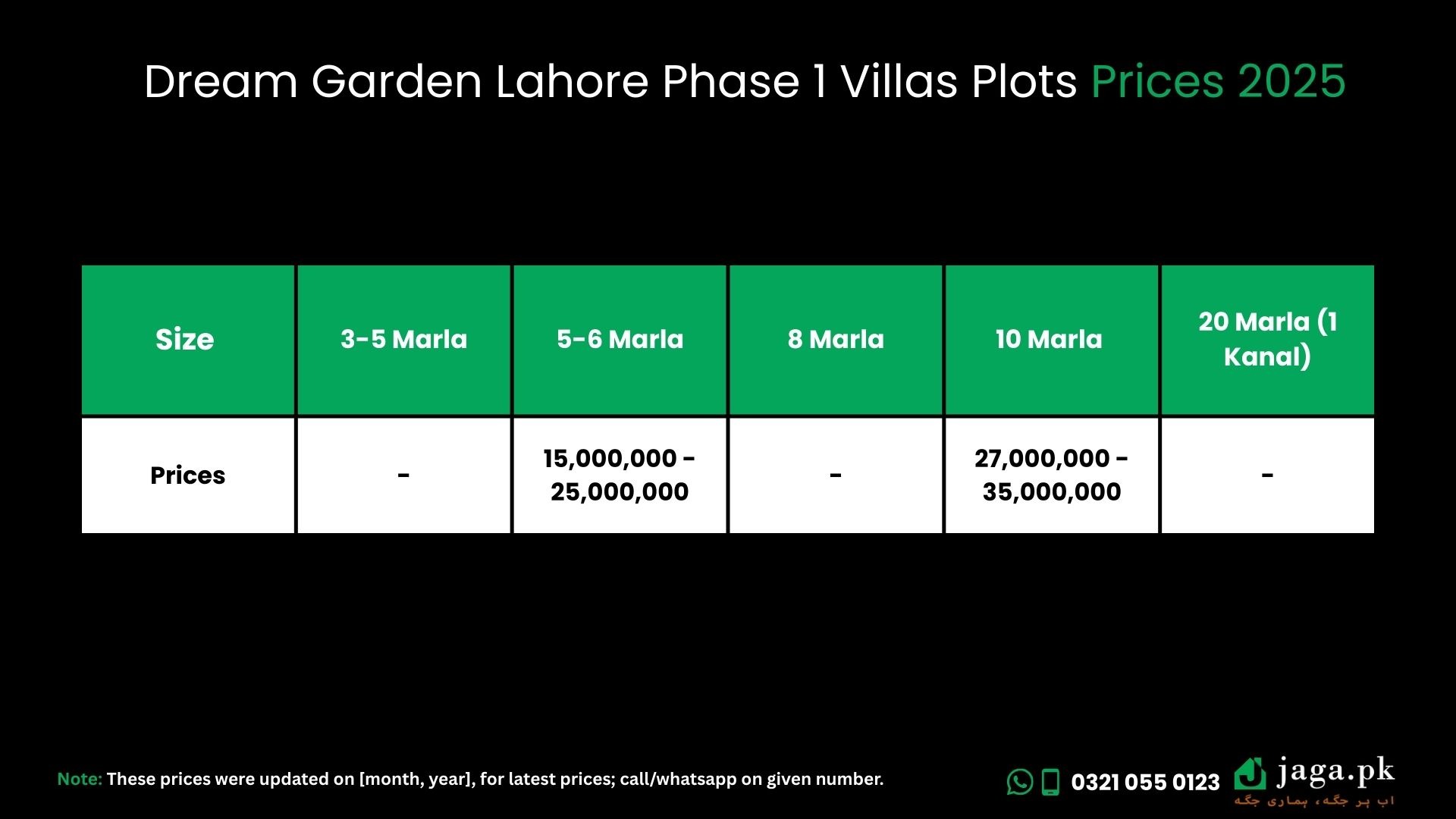 Dream Garden Lahore Phase 1 Villas Plots Prices 2025

| Size | 3-5 Marla | 5-6 Marla | 8 Marla | 10 Marla | 20 Marla (1 Kanal) |
|---|---|---|---|---|---|
| Prices | - | 15,000,000 - 25,000,000 | - | 27,000,000 - 35,000,000 | - |

Note: These prices were updated on [month, year], for latest prices; call/whatsapp on given number.

0321 055 0123

jaga.pk
اب ہر جگہ، ہماری جگہ